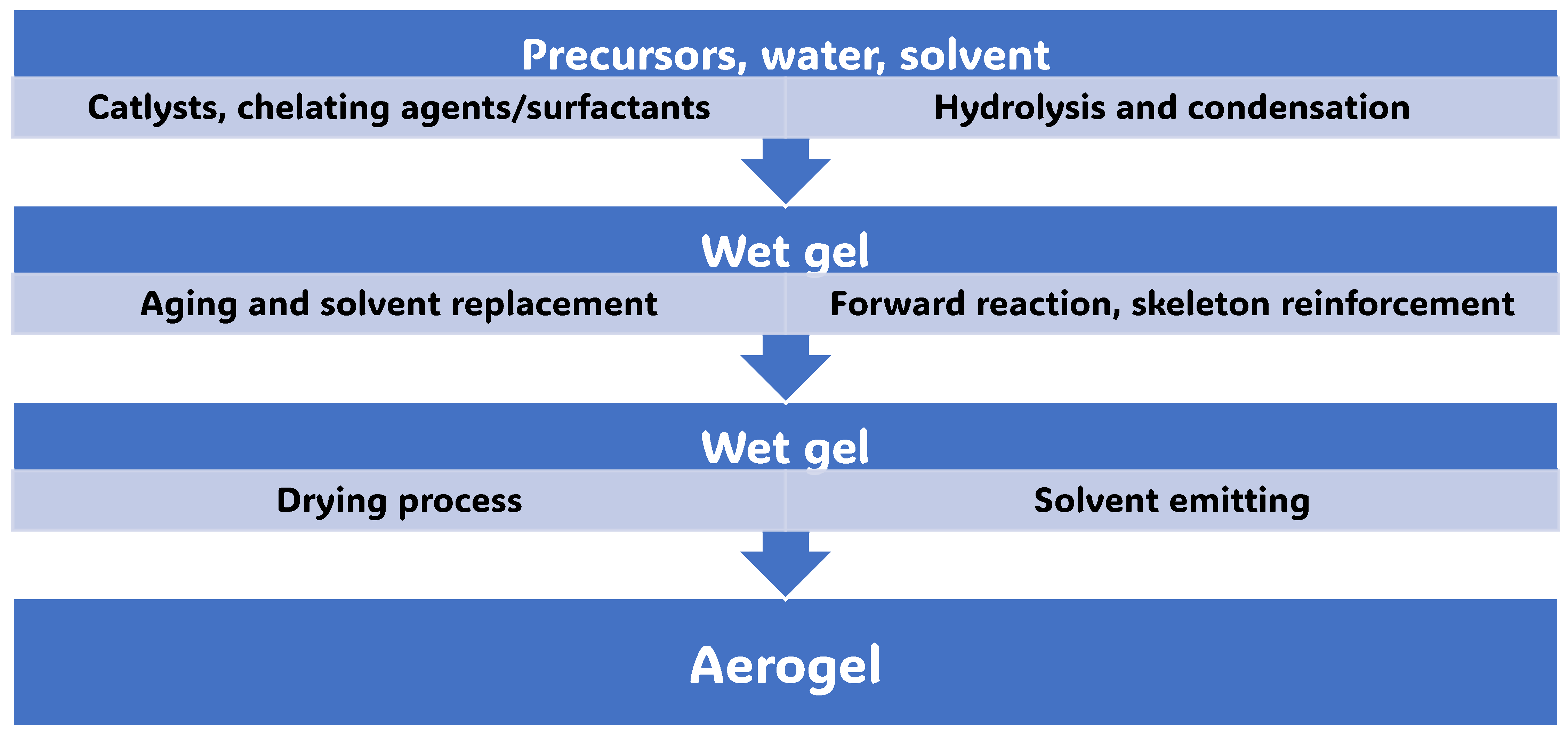 Precursors, water, solvent

Catlysts, chelating agents/surfactants

Hydrolysis and condensation

Wet gel

Aging and solvent replacement

Forward reaction, skeleton reinforcement

Wet gel

Drying process

Solvent emitting

Aerogel